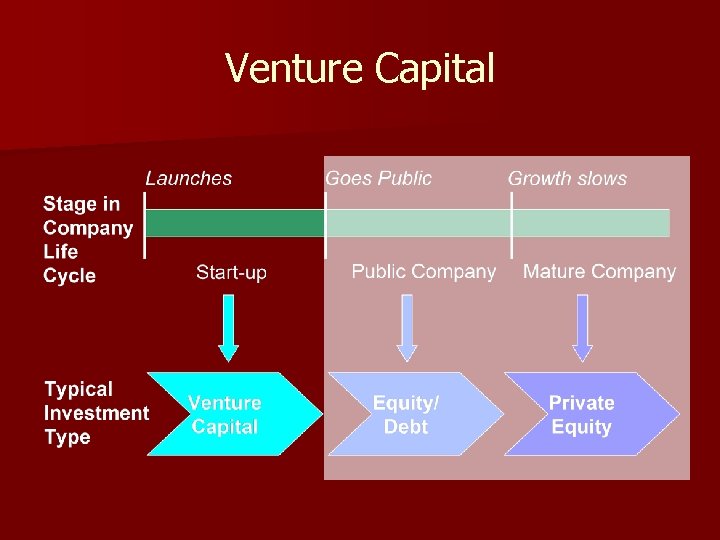 Venture Capital

Launches

Goes Public

Growth slows

Stage in Company Life Cycle

Start-up

Public Company

Mature Company

Typical Investment Type

Venture Capital

Equity/ Debt

Private Equity